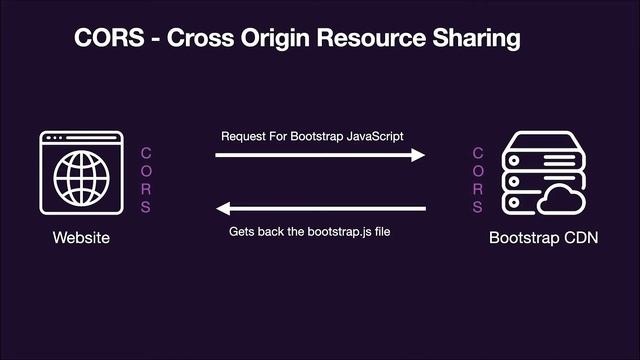 CORS - Cross Origin Resource Sharing

C
O
R
S

Website

Request For Bootstrap JavaScript

Gets back the bootstrap.js file

C
O
R
S

Bootstrap CDN